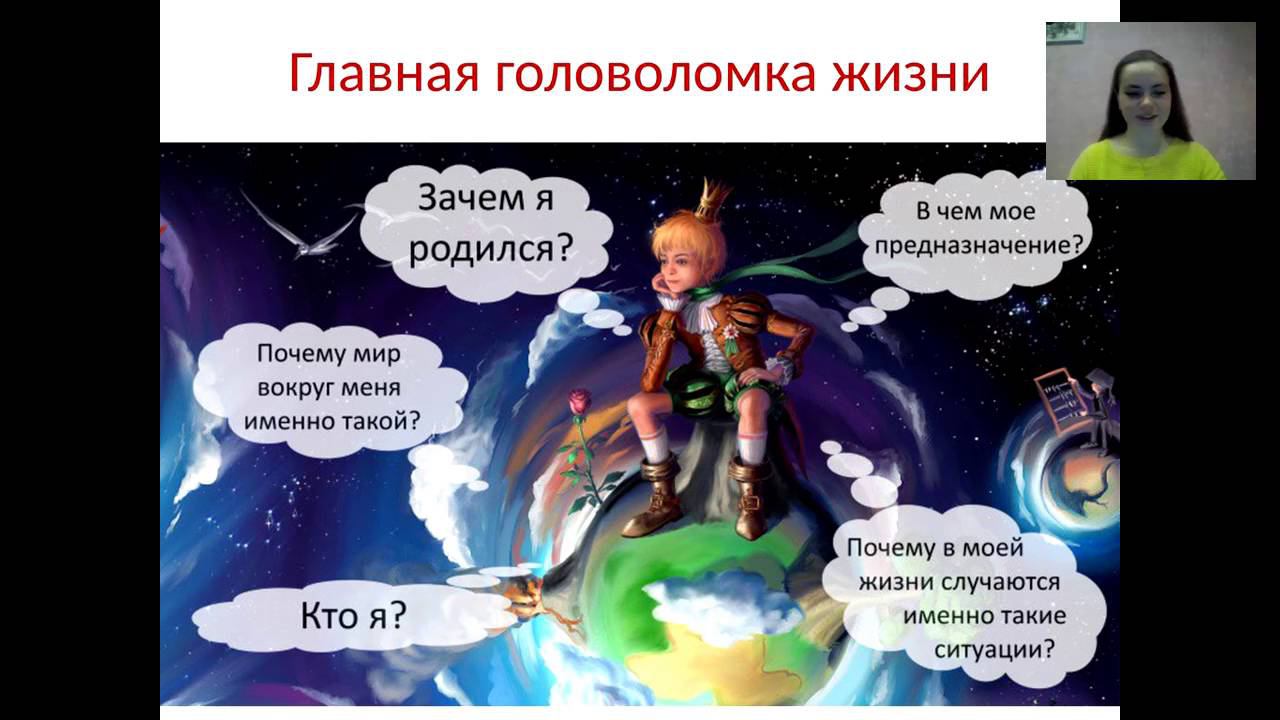 Главная головоломка жизни

Зачем я родился?

В чем мое предназначение?

Почему мир вокруг меня именно такой?

Кто я?

Почему в моей жизни случаются именно такие ситуации?